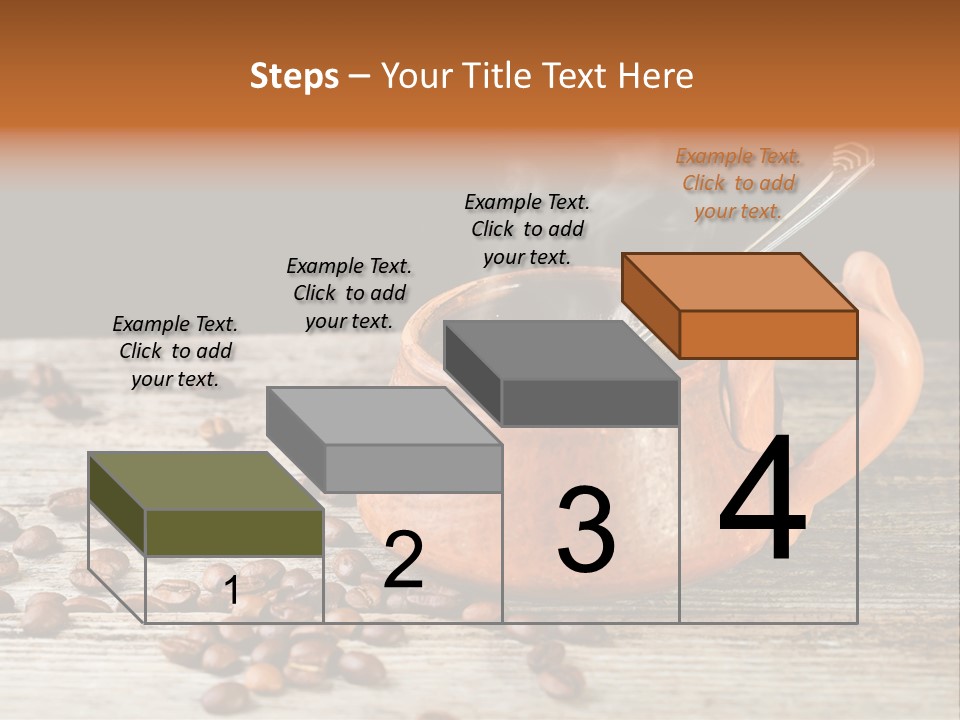 Steps – Your Title Text Here

Example Text. Click to add your text.

Example Text. Click to add your text.

Example Text. Click to add your text.

Example Text. Click to add your text.

1

2

3

4